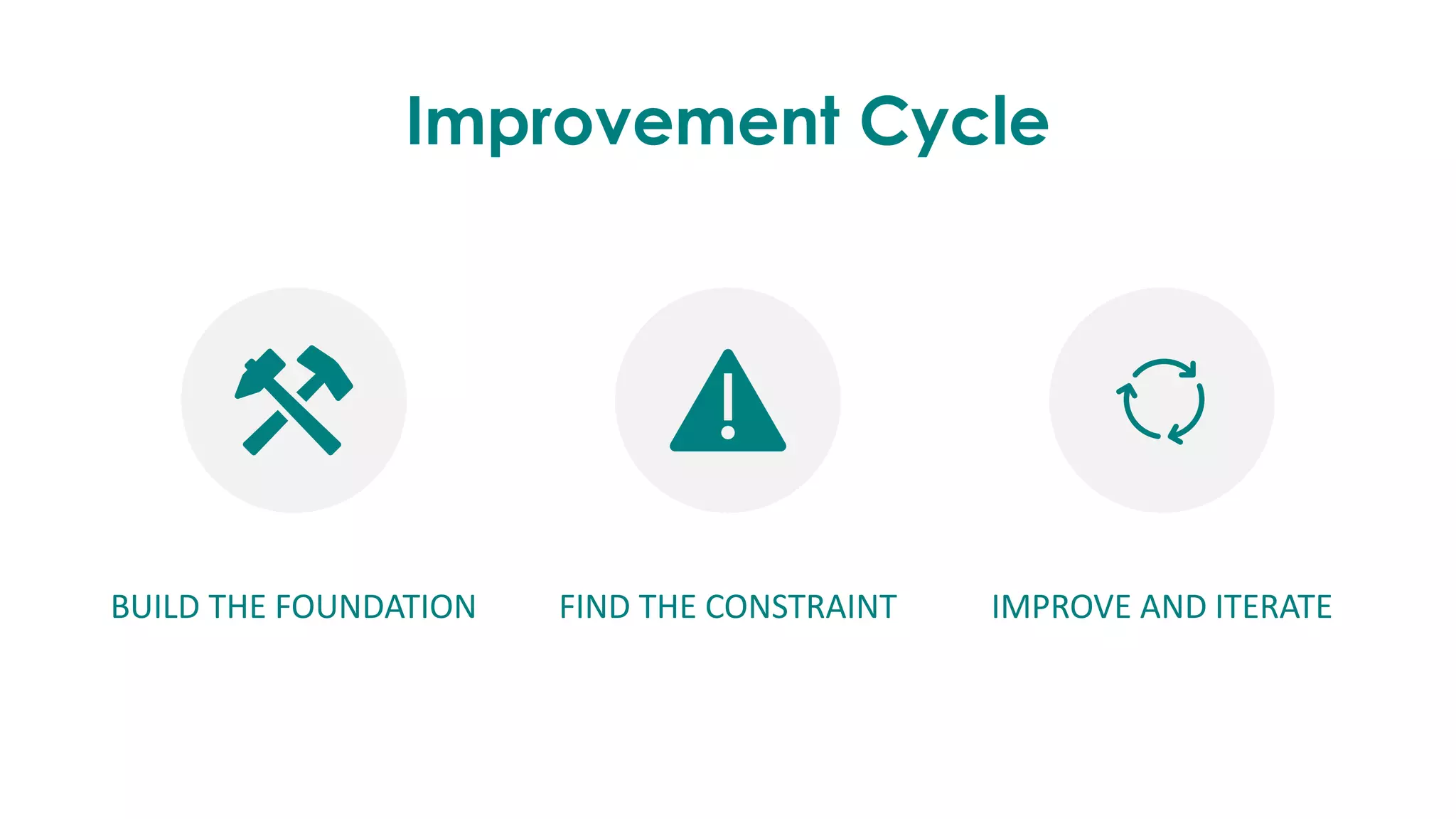 Improvement Cycle

BUILD THE FOUNDATION

FIND THE CONSTRAINT

IMPROVE AND ITERATE